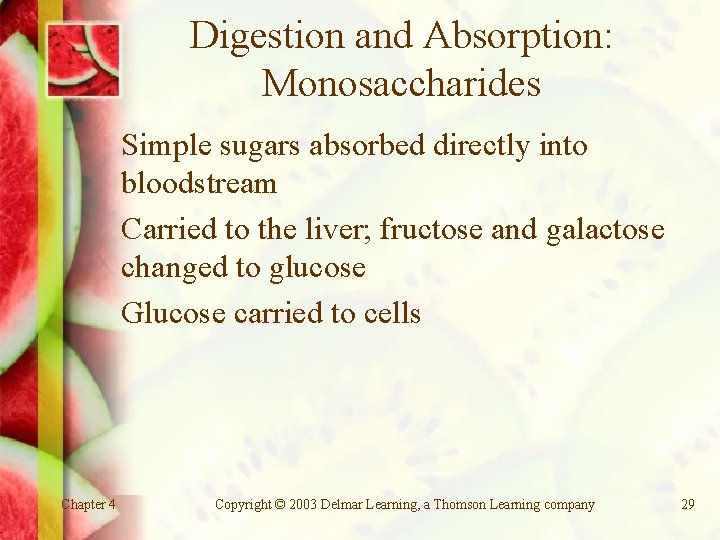 Digestion and Absorption: Monosaccharides

Simple sugars absorbed directly into bloodstream

Carried to the liver; fructose and galactose changed to glucose

Glucose carried to cells

Chapter 4

Copyright © 2003 Delmar Learning, a Thomson Learning company

29